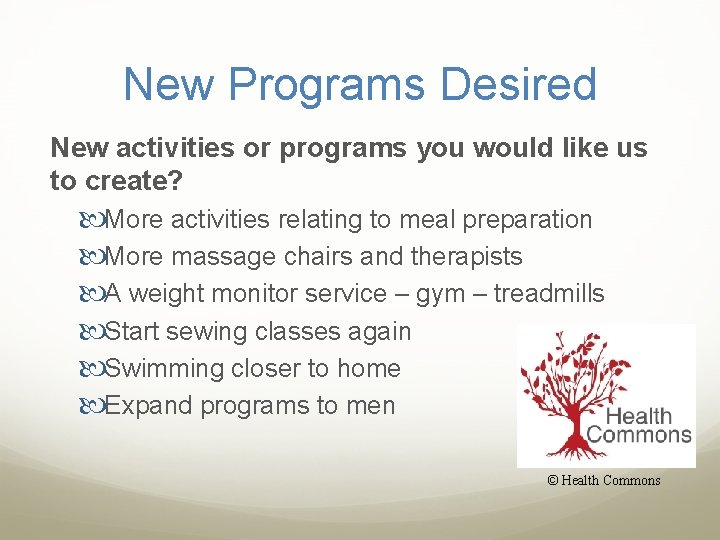 New Programs Desired

New activities or programs you would like us to create?

More activities relating to meal preparation
More massage chairs and therapists
A weight monitor service – gym – treadmills
Start sewing classes again
Swimming closer to home
Expand programs to men

Health Commons

© Health Commons